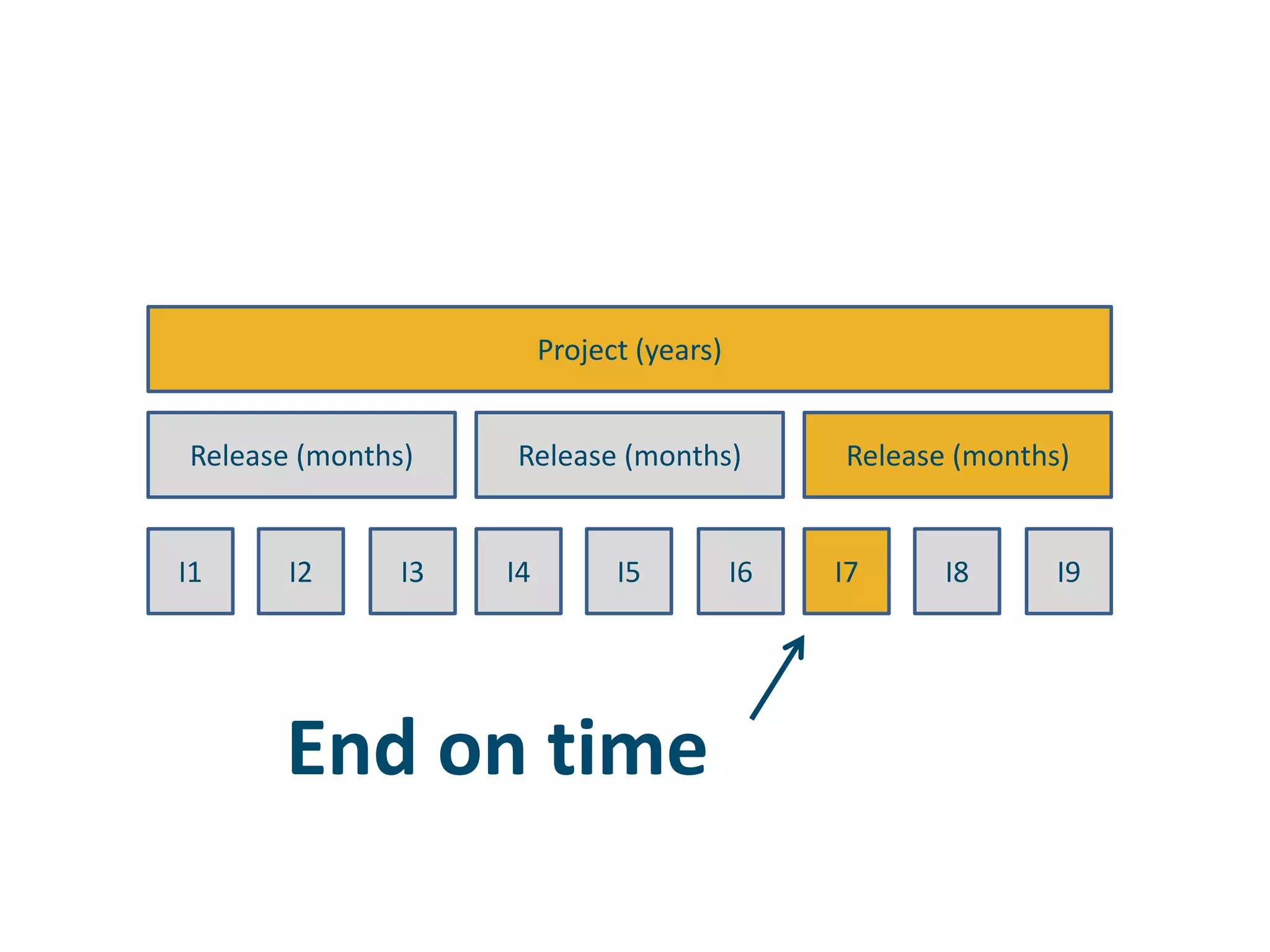 Project (years)

Release (months)

Release (months)

Release (months)

I1

I2

I3

I4

I5

I6

I7

I8

I9

End on time